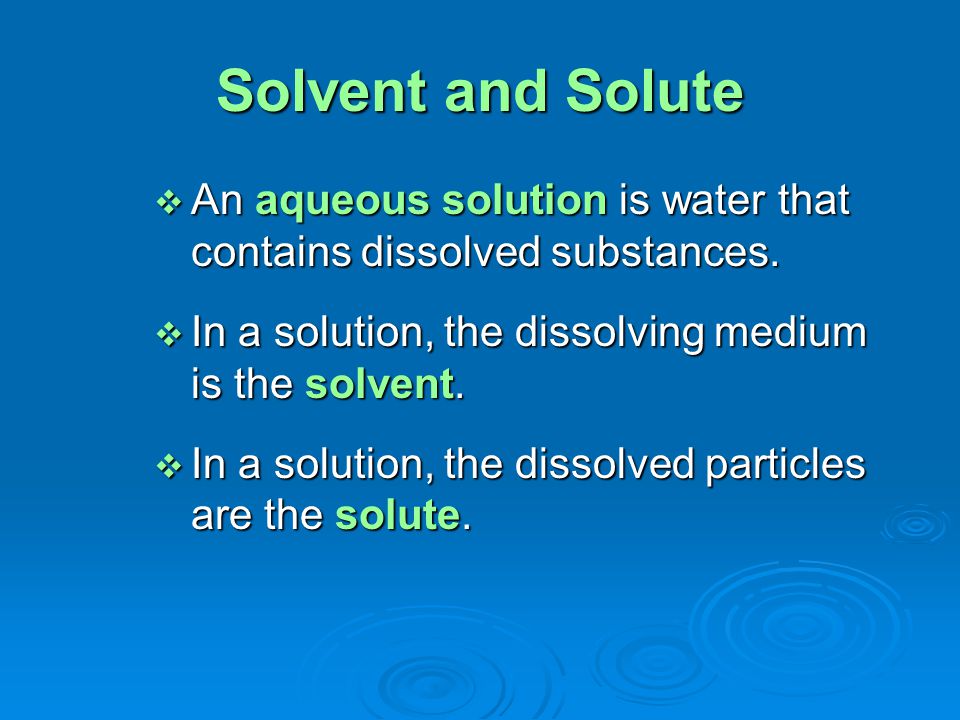 Solvent and Solute

❖ An aqueous solution is water that contains dissolved substances.

❖ In a solution, the dissolving medium is the solvent.

❖ In a solution, the dissolved particles are the solute.